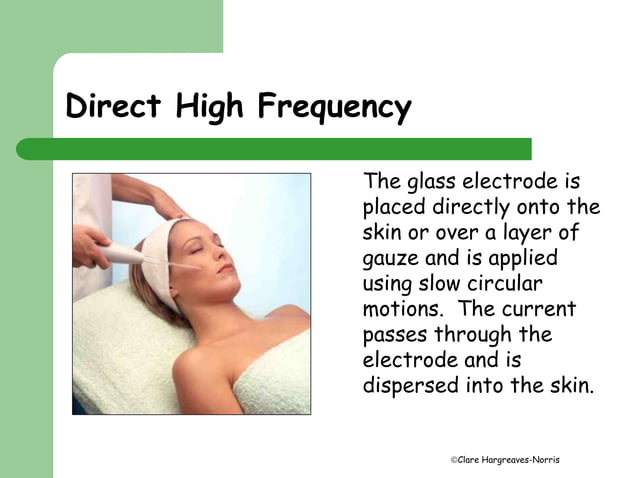 Direct High Frequency

The glass electrode is placed directly onto the skin or over a layer of gauze and is applied using slow circular motions. The current passes through the electrode and is dispersed into the skin.

©Clare Hargreaves-Norris